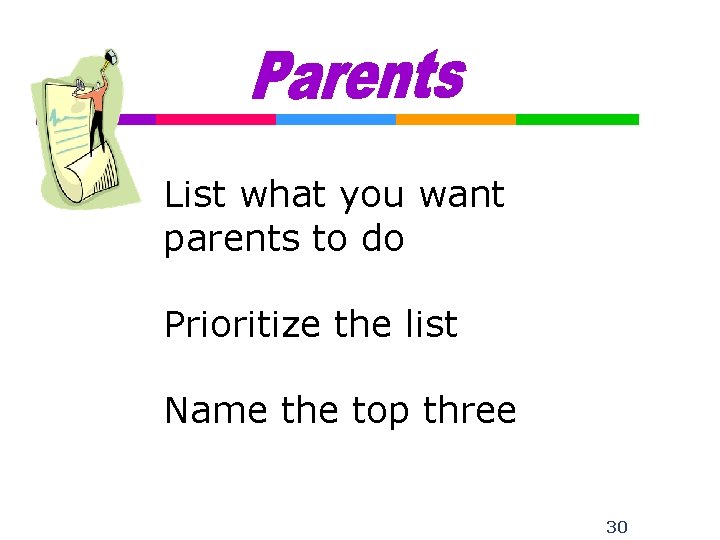 Parents

List what you want parents to do

Prioritize the list

Name the top three

30